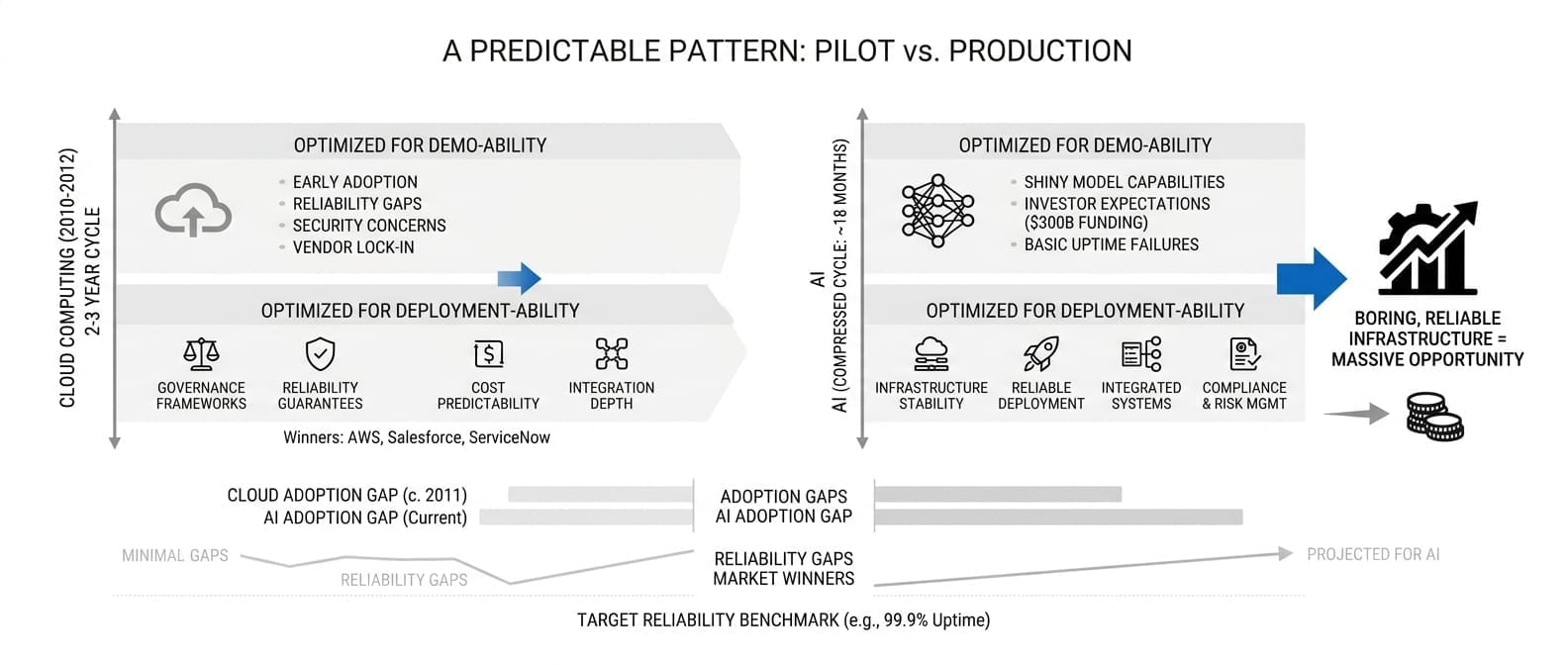 A PREDICTABLE PATTERN: PILOT vs. PRODUCTION

CLOUD COMPUTING (2010-2012)
2-3 YEAR CYCLE

OPTIMIZED FOR DEMO-ABILITY

- EARLY ADOPTION
- RELIABILITY GAPS
- SECURITY CONCERNS
- VENDOR LOCK-IN

OPTIMIZED FOR DEPLOYMENT-ABILITY

GOVERNANCE FRAMEWORKS
RELIABILITY GUARANTEES
COST PREDICTABILITY
INTEGRATION DEPTH

Winners: AWS, Salesforce, ServiceNow

AI
AI (COMPRESSED CYCLE: ~18 MONTHS)

OPTIMIZED FOR DEMO-ABILITY

- SHINY MODEL CAPABILITIES
- INVESTOR EXPECTATIONS ($300B FUNDING)
- BASIC UPTIME FAILURES

OPTIMIZED FOR DEPLOYMENT-ABILITY

INFRASTRUCTURE STABILITY
RELIABLE DEPLOYMENT
INTEGRATED SYSTEMS
COMPLIANCE & RISK MGMT

BORING, RELIABLE INFRASTRUCTURE = MASSIVE OPPORTUNITY

CLOUD ADOPTION GAP (c. 2011)
AI ADOPTION GAP (Current)

ADOPTION GAPS
AI ADOPTION GAP

MINIMAL GAPS
RELIABILITY GAPS

RELIABILITY GAPS
MARKET WINNERS

PROJECTED FOR AI

TARGET RELIABILITY BENCHMARK (e.g., 99.9% Uptime)